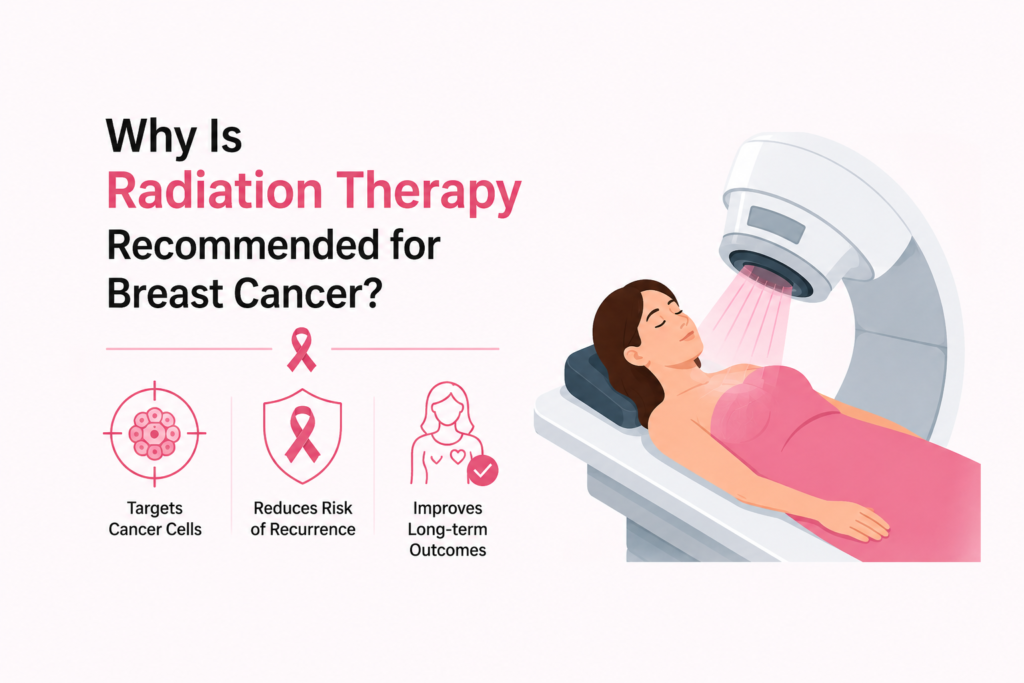 Why Is
Radiation Therapy
Recommended for
Breast Cancer?

Targets Cancer Cells

Reduces Risk of Recurrence

Improves Long-term Outcomes